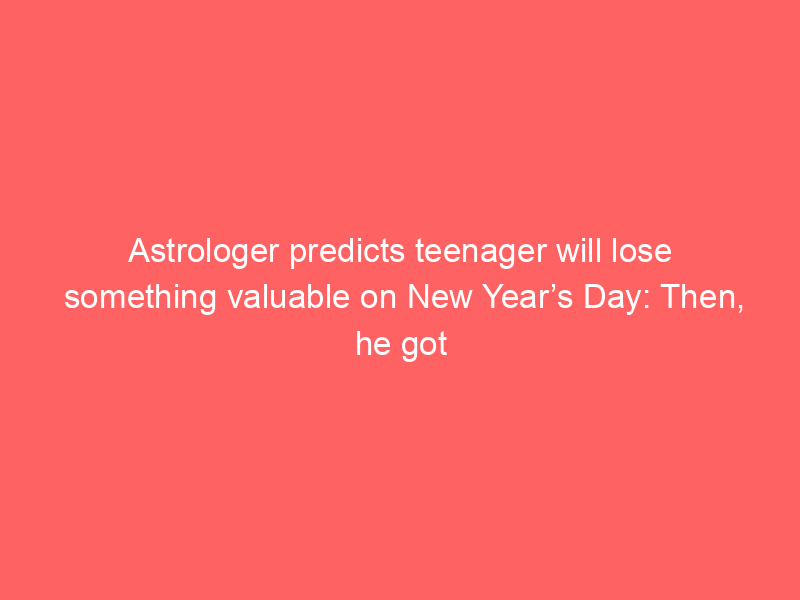 Astrologer predicts teenager will lose something valuable on New Year’s Day: Then, he got